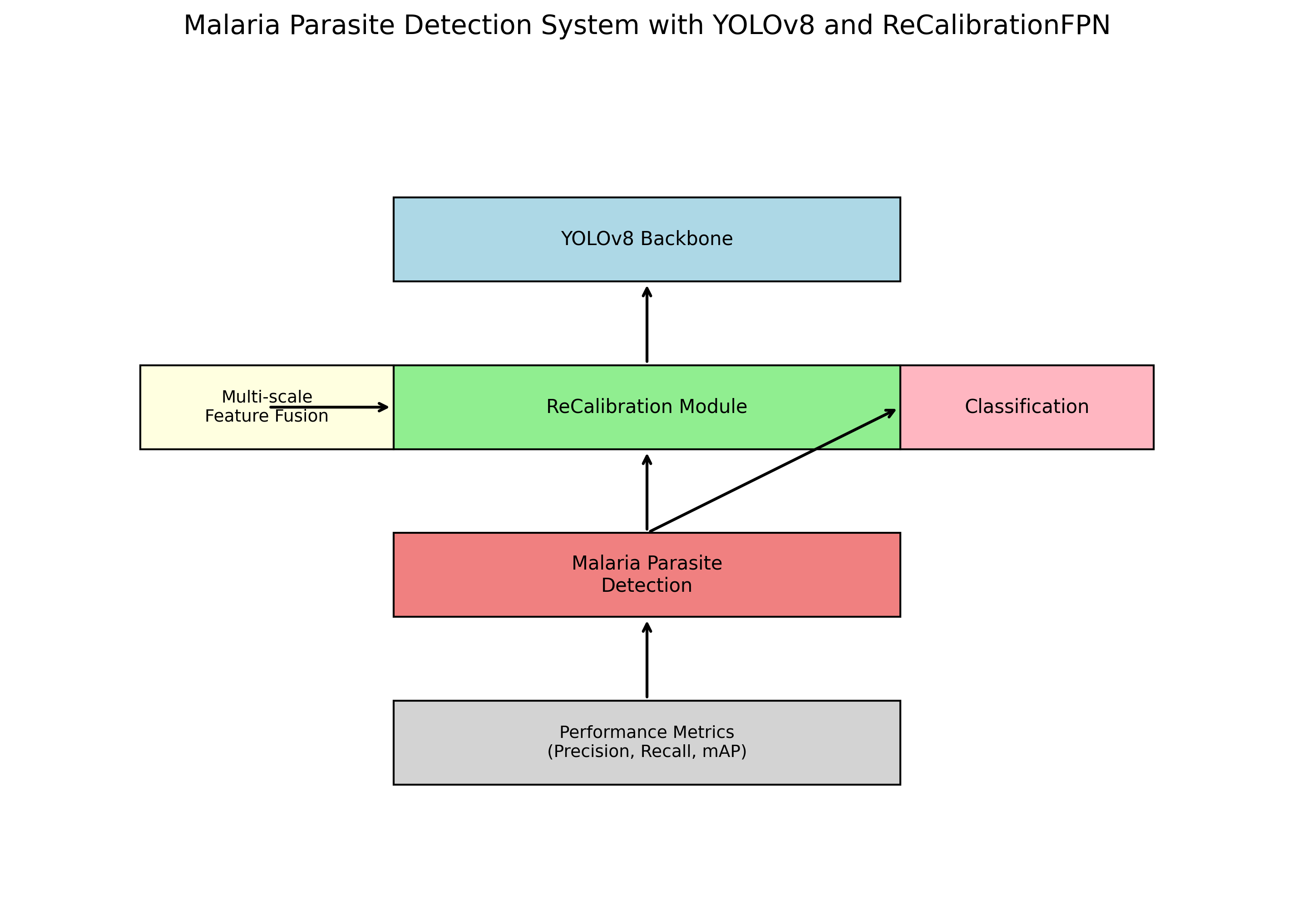 Malaria Parasite Detection System with YOLOv8 and ReCalibrationFPN

YOLOv8 Backbone

Multi-scale
Feature Fusion

ReCalibration Module

Classification

Malaria Parasite
Detection

Performance Metrics
(Precision, Recall, mAP)